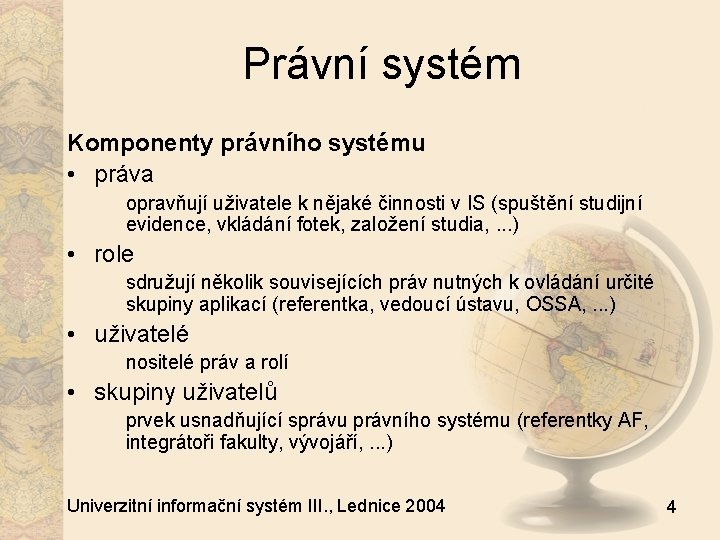 Právní systém

Komponenty právního systému

• práva

opravňují uživatele k nějaké činnosti v IS (spuštění studijní evidence, vkládání fotek, založení studia, ...)

• role

sdružují několik souvisejících práv nutných k ovládání určité skupiny aplikací (referentka, vedoucí ústavu, OSSA, ...)

• uživatelé

nositelé práv a rolí

• skupiny uživatelů

prvek usnadňující správu právního systému (referentky AF, integrátoři fakulty, vývojáři, ...)

Univerzitní informační systém III., Lednice 2004

4